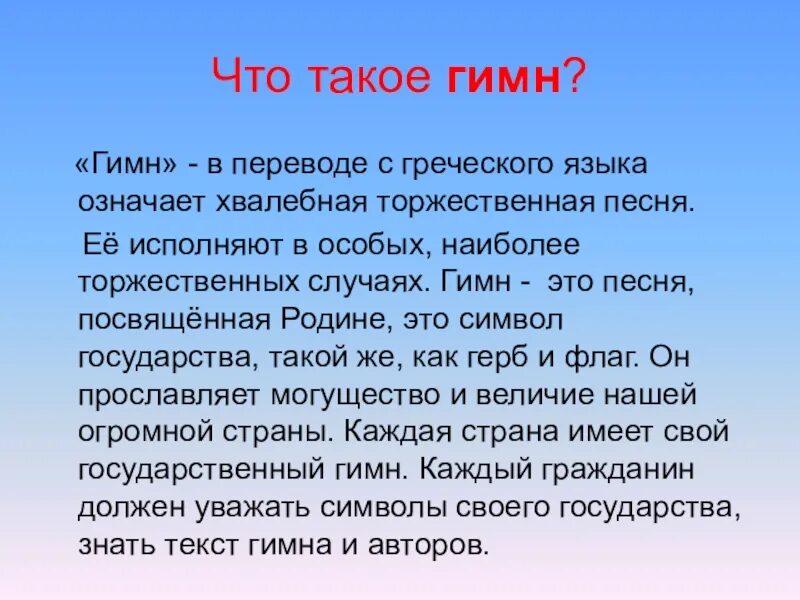 Что такое гимн?

«Гимн» - в переводе с греческого языка означает хвалебная торжественная песня.

Её исполняют в особых, наиболее торжественных случаях. Гимн - это песня, посвящённая Родине, это символ государства, такой же, как герб и флаг. Он прославляет могущество и величие нашей огромной страны. Каждая страна имеет свой государственный гимн. Каждый гражданин должен уважать символы своего государства, знать текст гимна и авторов.